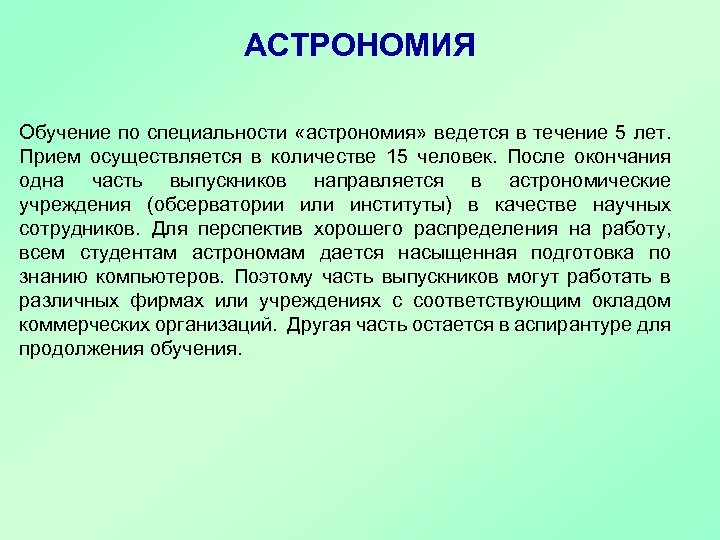 АСТРОНОМИЯ

Обучение по специальности «астрономия» ведется в течение 5 лет. Прием осуществляется в количестве 15 человек. После окончания одна часть выпускников направляется в астрономические учреждения (обсерватории или институты) в качестве научных сотрудников. Для перспектив хорошего распределения на работу, всем студентам астрономам дается насыщенная подготовка по знанию компьютеров. Поэтому часть выпускников могут работать в различных фирмах или учреждениях с соответствующим окладом коммерческих организаций. Другая часть остается в аспирантуре для продолжения обучения.